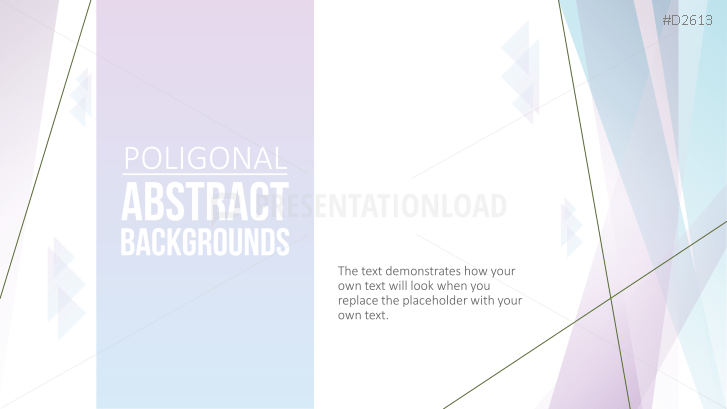 #D2613

POLIGONAL
ABSTRACT
BACKGROUNDS

PRESENTATIONLOAD

The text demonstrates how your own text will look when you replace the placeholder with your own text.